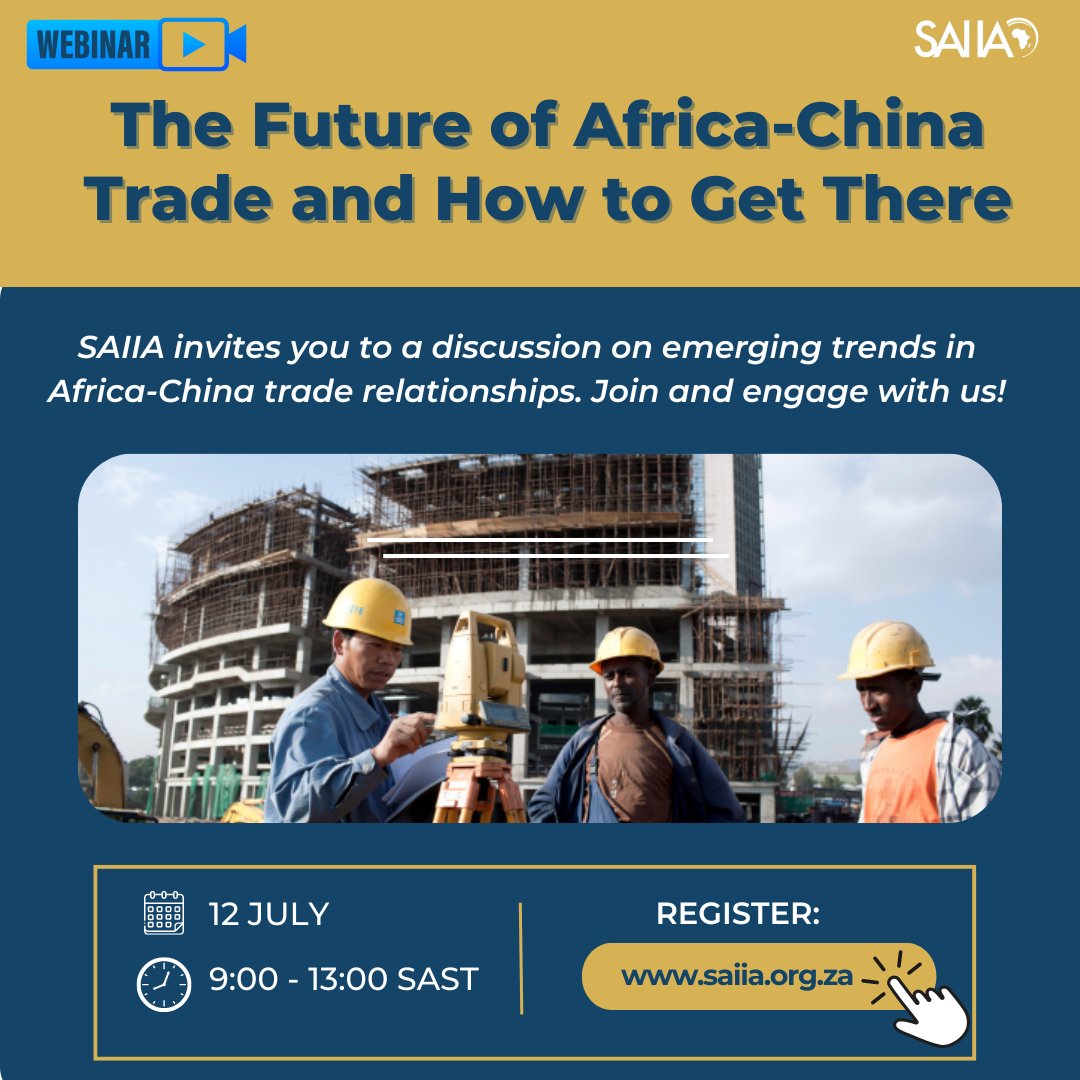 WEBINAR

SAIIA

The Future of Africa-China Trade and How to Get There

SAIIA invites you to a discussion on emerging trends in Africa-China trade relationships. Join and engage with us!

12 JULY

9:00 - 13:00 SAST

REGISTER:

www.saiia.org.za